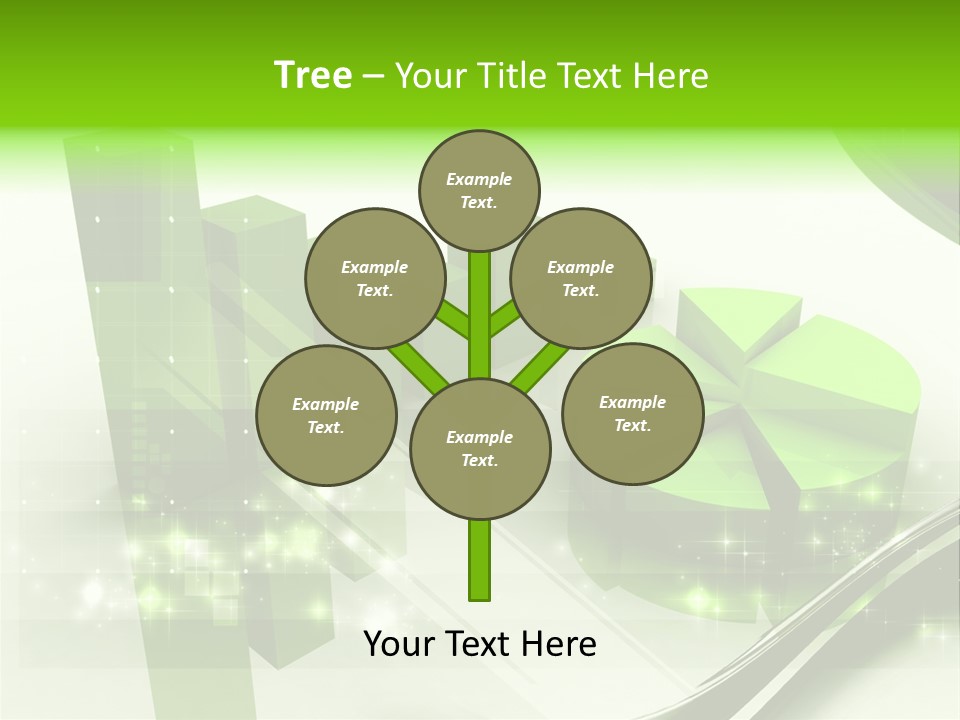 Tree – Your Title Text Here

Example Text.

Example Text.

Example Text.

Example Text.

Example Text.

Example Text.

Your Text Here